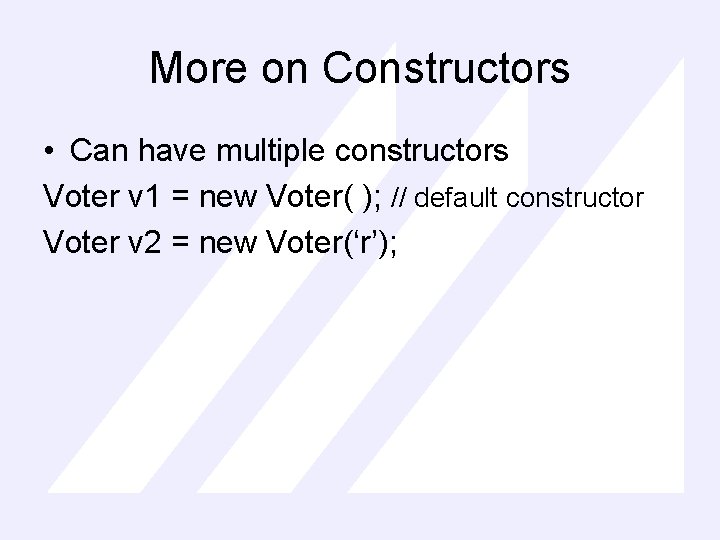 More on Constructors

• Can have multiple constructors

Voter v1 = new Voter( ); // default constructor
Voter v2 = new Voter(‘r’);